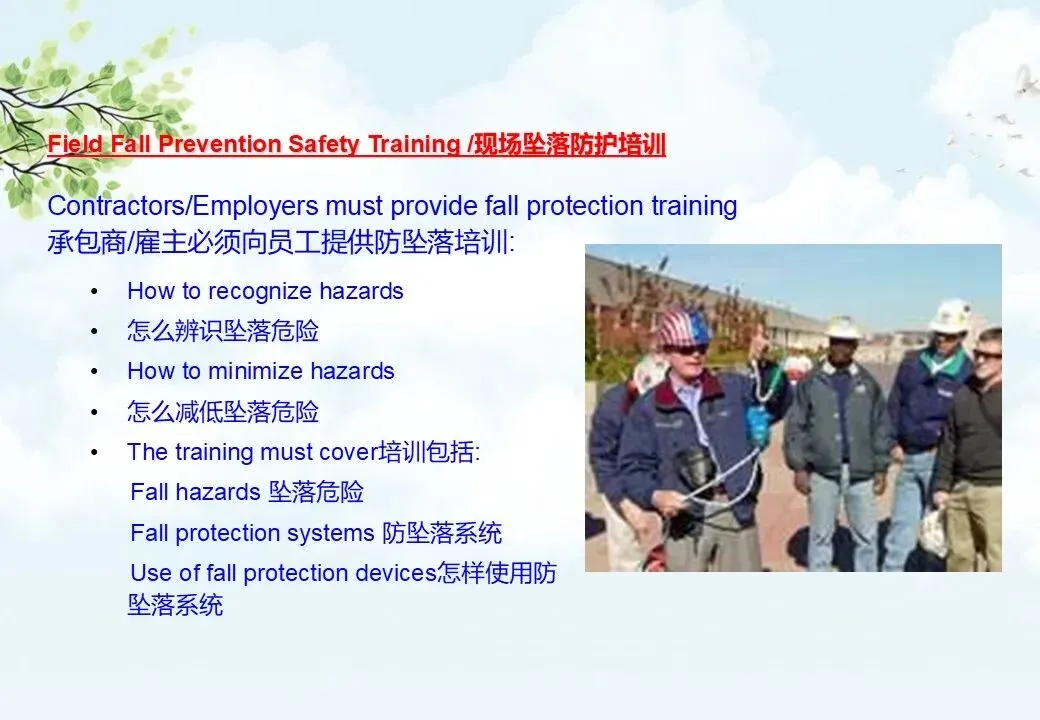 Field Fall Prevention Safety Training /现场坠落防护培训

Contractors/Employers must provide fall protection training 承包商/雇主必须向员工提供防坠落培训:

• How to recognize hazards
• 怎么辨识坠落危险
• How to minimize hazards
• 怎么减低坠落危险
• The training must cover培训包括:

Fall hazards 坠落危险

Fall protection systems 防坠落系统

Use of fall protection devices怎样使用防坠落系统